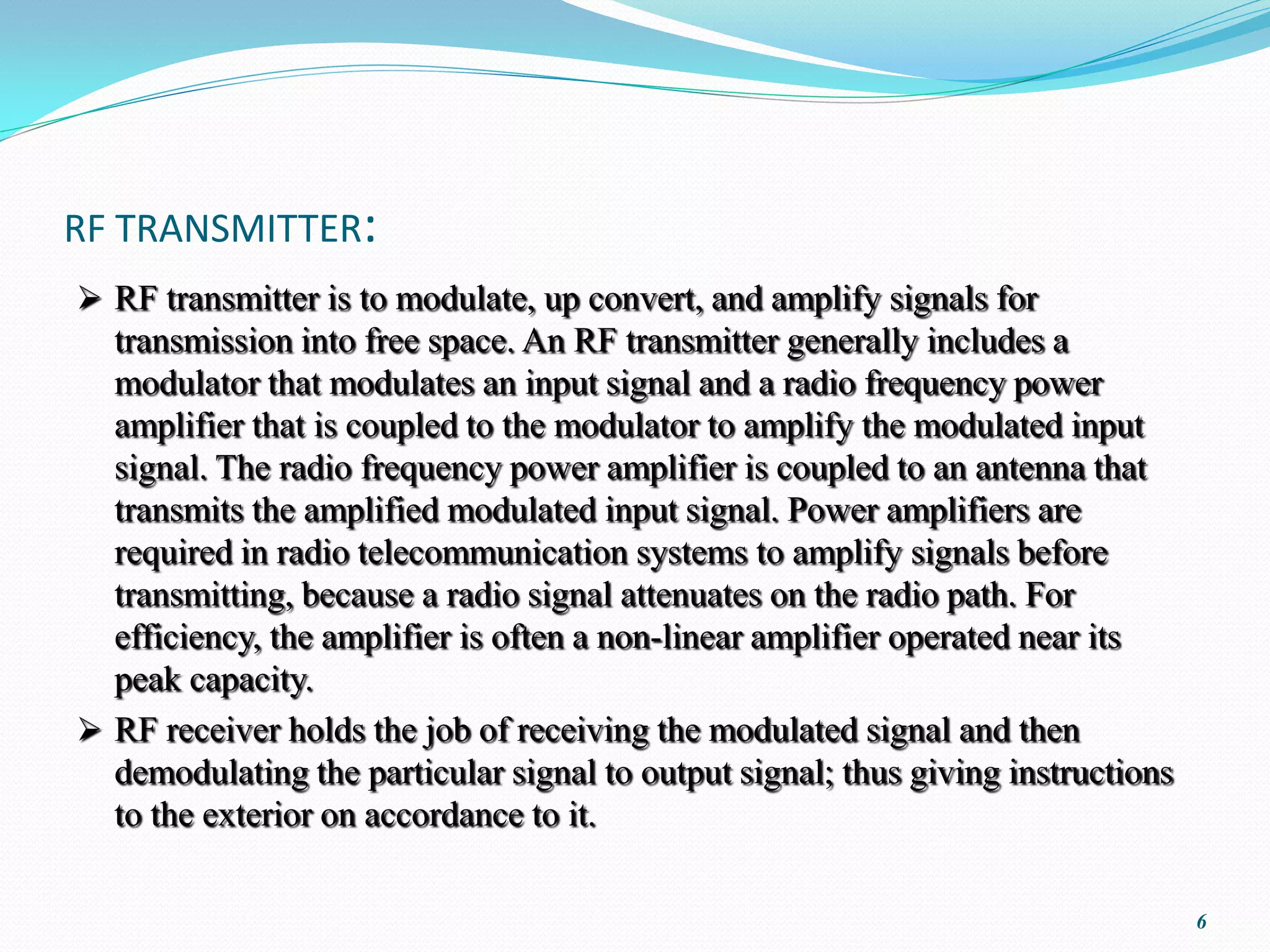 RF TRANSMITTER:

➢ RF transmitter is to modulate, up convert, and amplify signals for transmission into free space. An RF transmitter generally includes a modulator that modulates an input signal and a radio frequency power amplifier that is coupled to the modulator to amplify the modulated input signal. The radio frequency power amplifier is coupled to an antenna that transmits the amplified modulated input signal. Power amplifiers are required in radio telecommunication systems to amplify signals before transmitting, because a radio signal attenuates on the radio path. For efficiency, the amplifier is often a non-linear amplifier operated near its peak capacity.

➢ RF receiver holds the job of receiving the modulated signal and then demodulating the particular signal to output signal; thus giving instructions to the exterior on accordance to it.

6